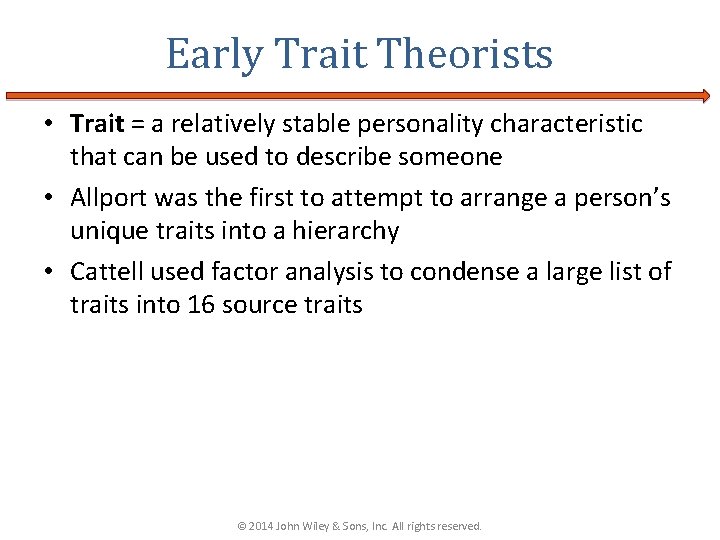 Early Trait Theorists

• Trait = a relatively stable personality characteristic that can be used to describe someone
• Allport was the first to attempt to arrange a person's unique traits into a hierarchy
• Cattell used factor analysis to condense a large list of traits into 16 source traits

© 2014 John Wiley & Sons, Inc. All rights reserved.